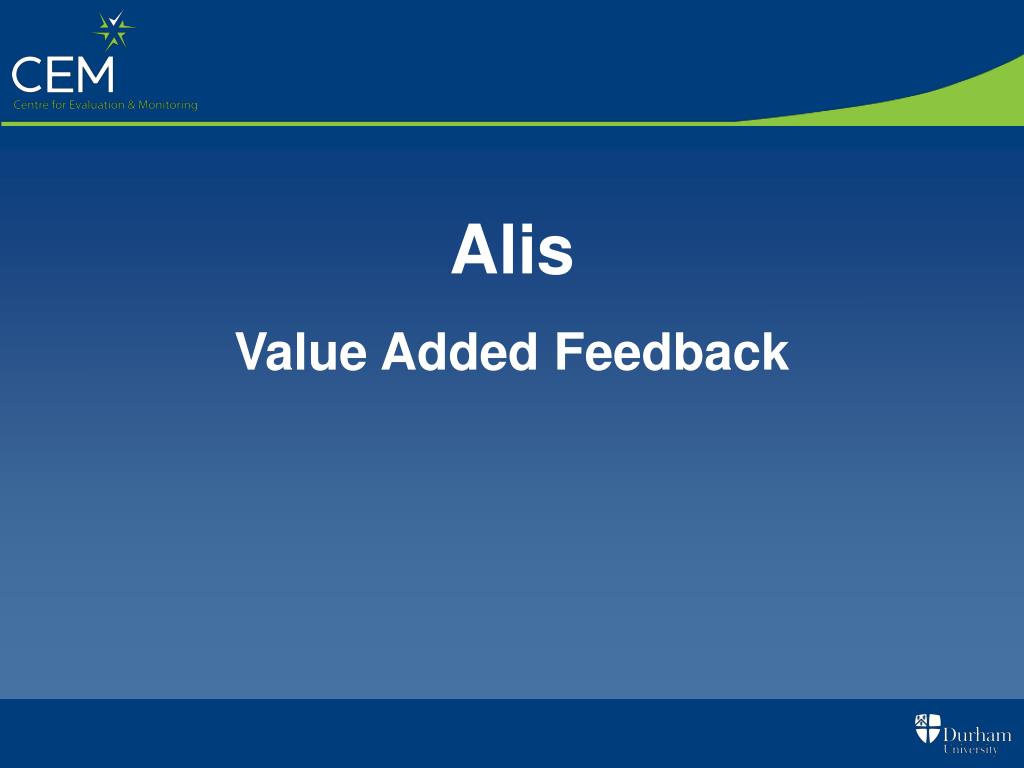 CEM
Centre for Evaluation & Monitoring

Alis

Value Added Feedback

Durham University